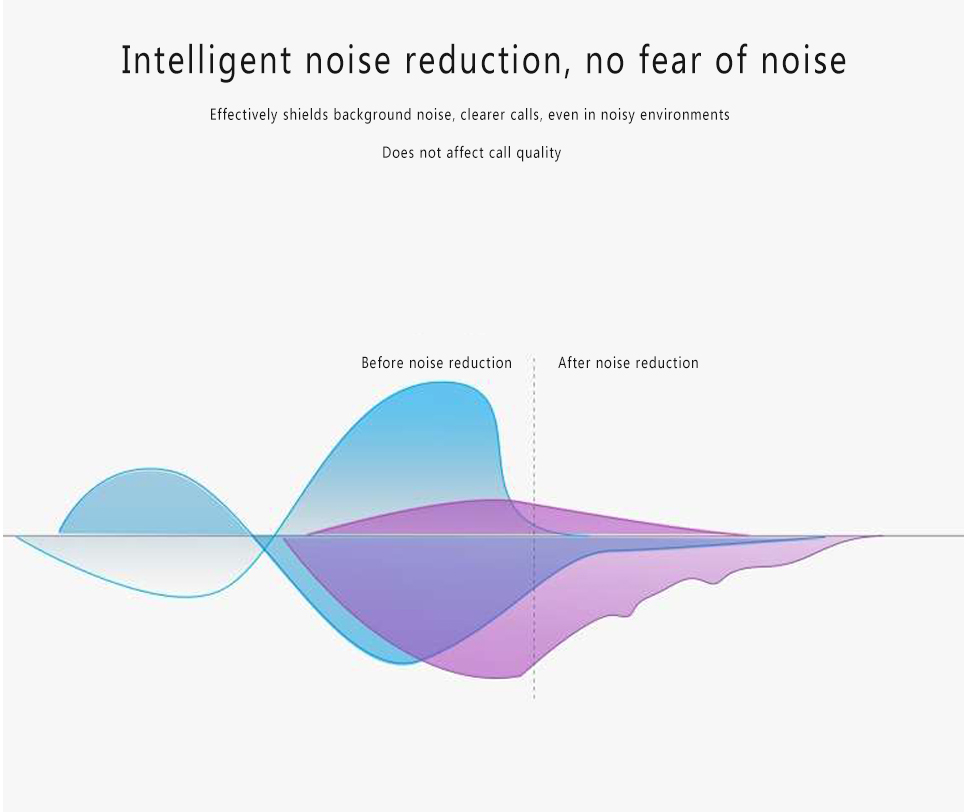 Intelligent noise reduction, no fear of noise

Effectively shields background noise, clearer calls, even in noisy environments

Does not affect call quality

Before noise reduction

After noise reduction